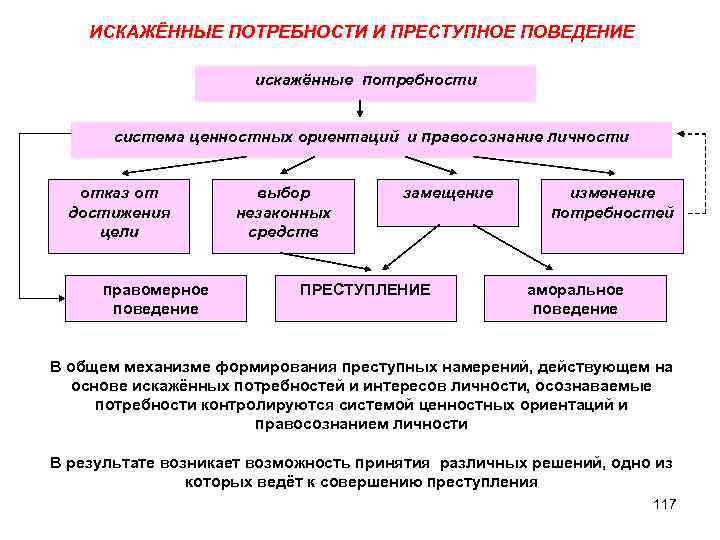 ИСКАЖЁННЫЕ ПОТРЕБНОСТИ И ПРЕСТУПНОЕ ПОВЕДЕНИЕ

искажённые потребности

система ценностных ориентаций и правосознание личности

отказ от достижения цели

выбор незаконных средств

замещение

изменение потребностей

правомерное поведение

ПРЕСТУПЛЕНИЕ

аморальное поведение

В общем механизме формирования преступных намерений, действующем на основе искажённых потребностей и интересов личности, осознаваемые потребности контролируются системой ценностных ориентаций и правосознанием личности

В результате возникает возможность принятия различных решений, одно из которых ведёт к совершению преступления

117